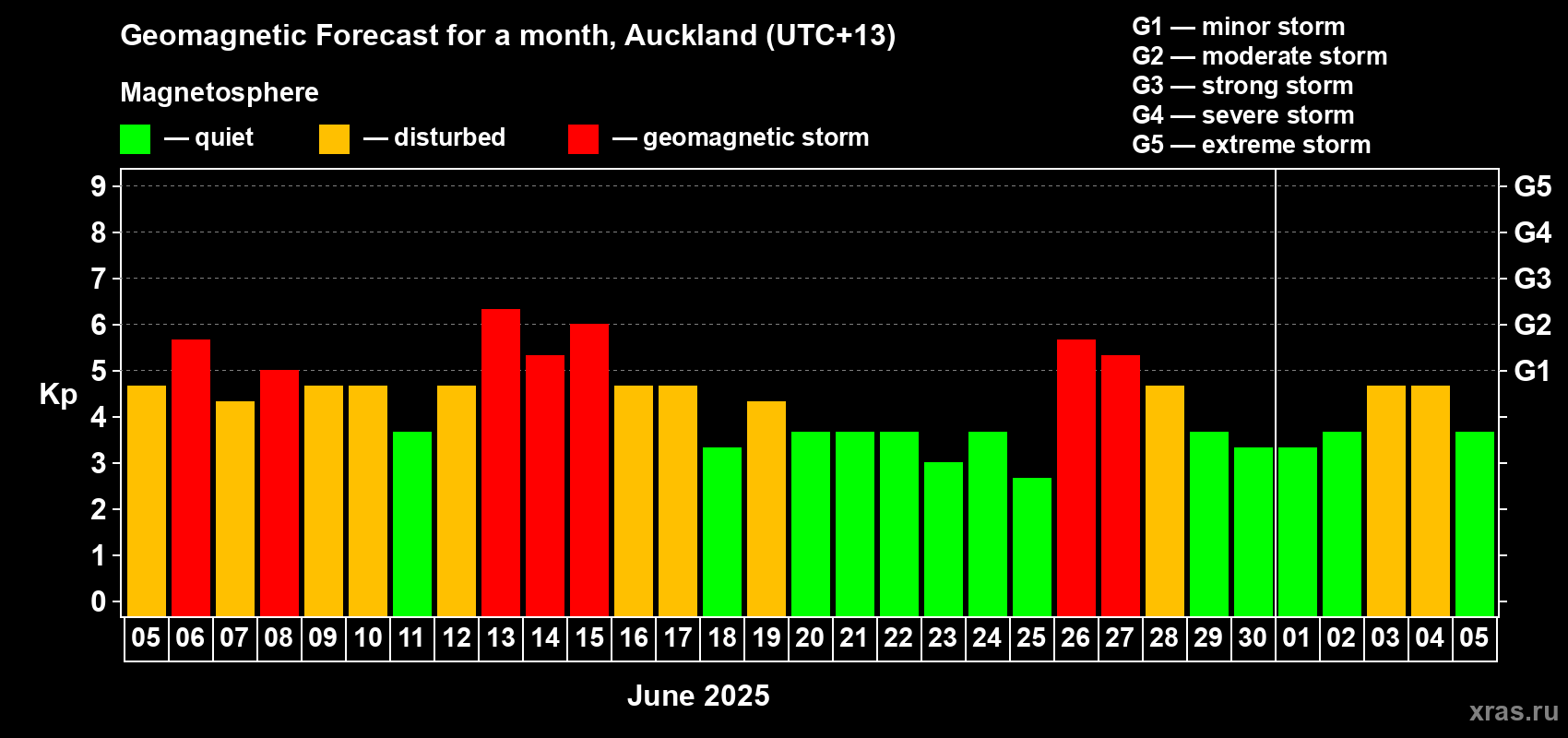 Geomagnetic Forecast for a month, Auckland (UTC+13)

Magnetosphere

— quiet — disturbed — geomagnetic storm

G1 — minor storm
G2 — moderate storm
G3 — strong storm
G4 — severe storm
G5 — extreme storm

Kp

9
8
7
6
5
4
3
2
1
0

G5
G4
G3
G2
G1

05 06 07 08 09 10 11 12 13 14 15 16 17 18 19 20 21 22 23 24 25 26 27 28 29 30 01 02 03 04 05

June 2025

xras.ru